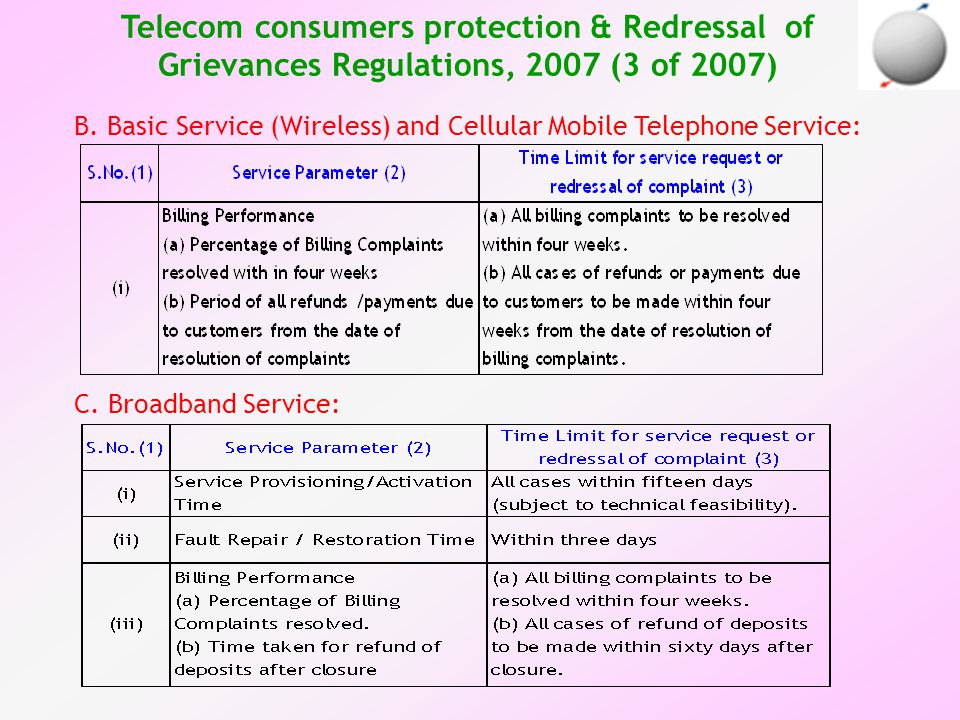 Telecom consumers protection & Redressal of Grievances Regulations, 2007 (3 of 2007)

B. Basic Service (Wireless) and Cellular Mobile Telephone Service:

| S.No.(1) | Service Parameter (2) | Time Limit for service request or redressal of complaint (3) |
|---|---|---|
| (i) | Billing Performance (a) Percentage of Billing Complaints resolved with in four weeks (b) Period of all refunds /payments due to customers from the date of resolution of complaints | (a) All billing complaints to be resolved within four weeks. (b) All cases of refunds or payments due to customers to be made within four weeks from the date of resolution of billing complaints. |

C. Broadband Service:

| S.No.(1) | Service Parameter (2) | Time Limit for service request or redressal of complaint (3) |
|---|---|---|
| (i) | Service Provisioning/Activation Time | All cases within fifteen days (subject to technical feasibility). |
| (ii) | Fault Repair / Restoration Time | Within three days |
| (iii) | Billing Performance (a) Percentage of Billing Complaints resolved. (b) Time taken for refund of deposits after closure | (a) All billing complaints to be resolved within four weeks. (b) All cases of refund of deposits to be made within sixty days after closure. |